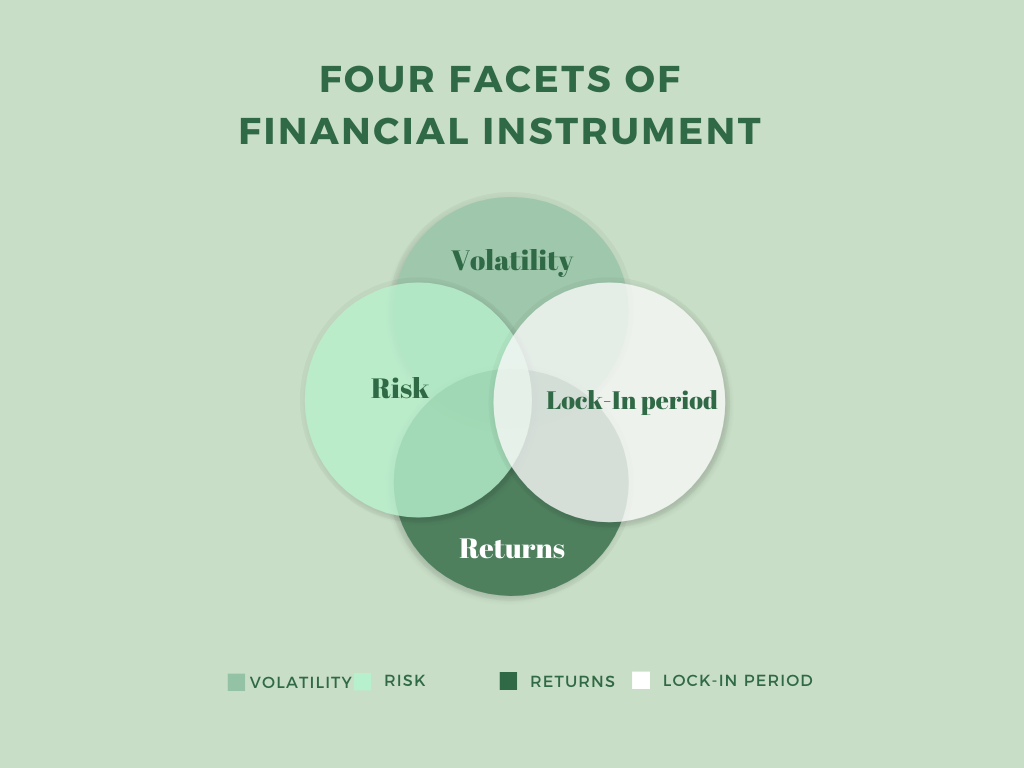 FOUR FACETS OF FINANCIAL INSTRUMENT

Volatility

Risk

Lock-In period

Returns

VOLATILITY RISK RETURNS LOCK-IN PERIOD